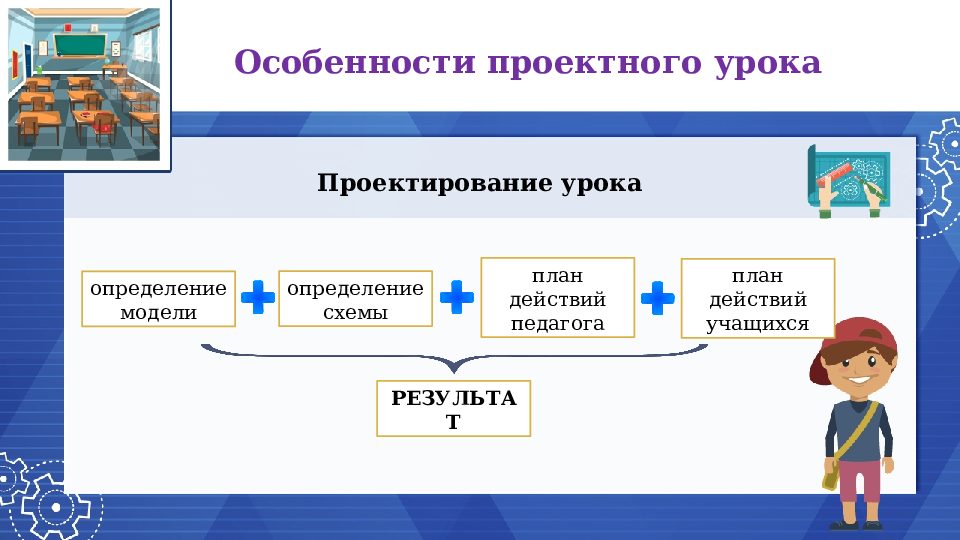 Особенности проектного урока

Проектирование урока

определение модели

определение схемы

план действий педагога

план действий учащихся

РЕЗУЛЬТА Т